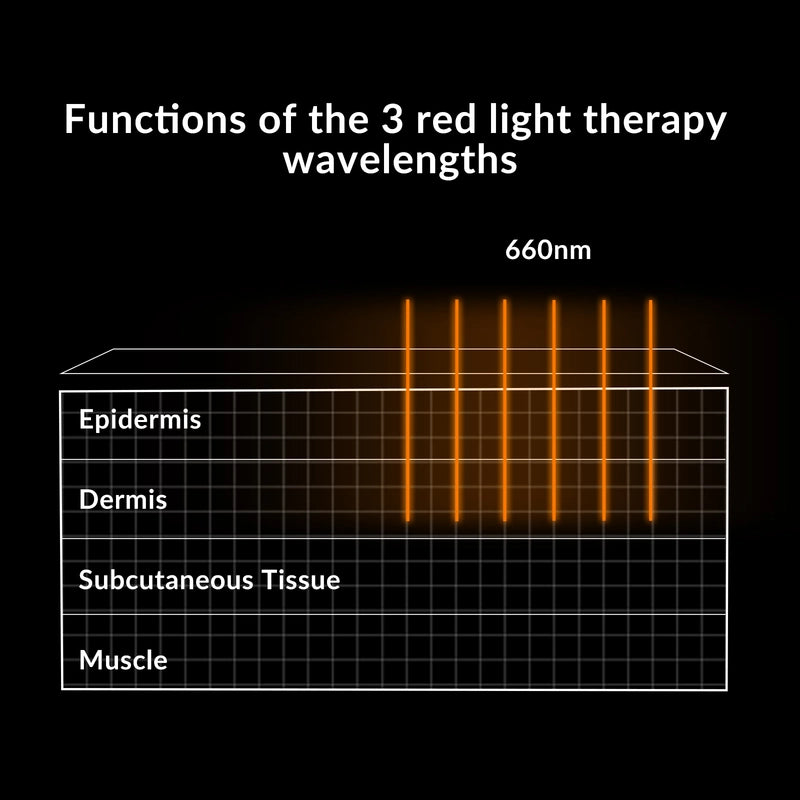 Functions of the 3 red light therapy wavelengths

660nm

Epidermis

Dermis

Subcutaneous Tissue

Muscle